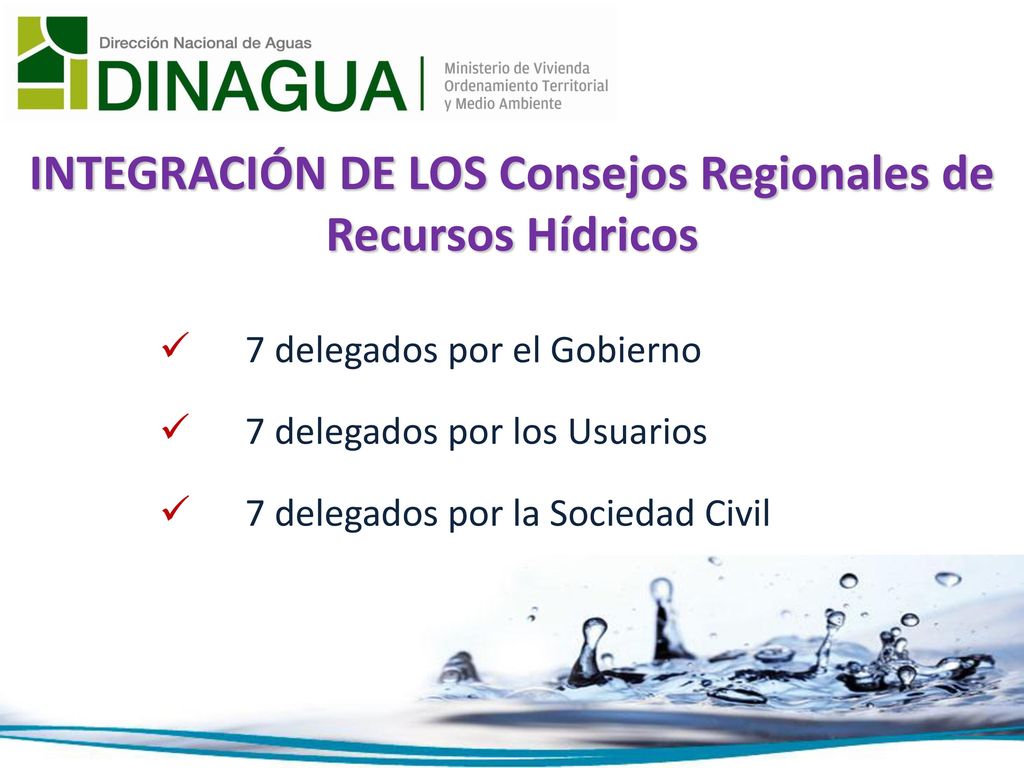 Dirección Nacional de Aguas
DINAGUA
Ministerio de Vivienda
Ordenamiento Territorial
y Medio Ambiente

INTEGRACIÓN DE LOS Consejos Regionales de Recursos Hídricos

✓ 7 delegados por el Gobierno
✓ 7 delegados por los Usuarios
✓ 7 delegados por la Sociedad Civil